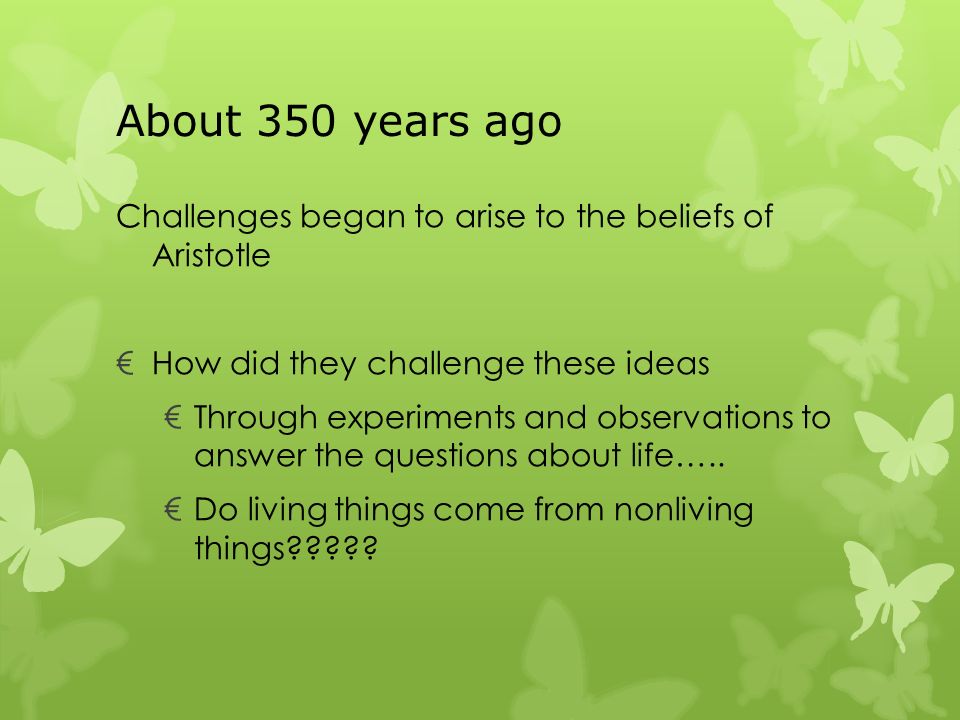 About 350 years ago

Challenges began to arise to the beliefs of Aristotle

€ How did they challenge these ideas

€ Through experiments and observations to answer the questions about life…..

€ Do living things come from nonliving things?????